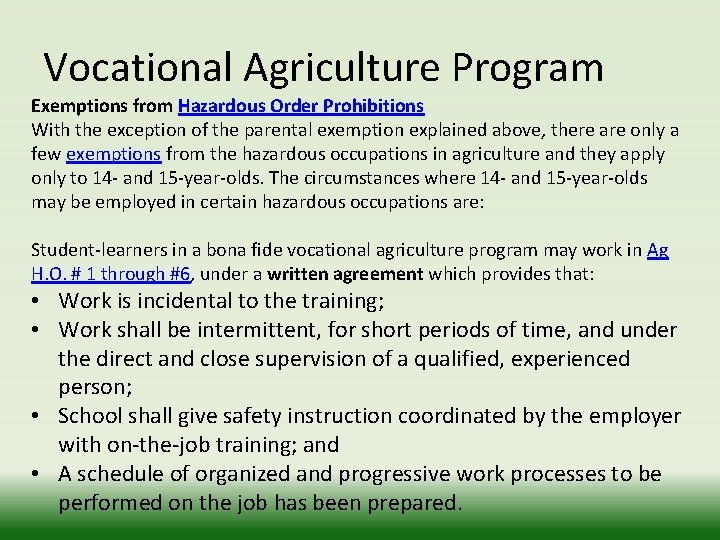 Vocational Agriculture Program

Exemptions from Hazardous Order Prohibitions
With the exception of the parental exemption explained above, there are only a few exemptions from the hazardous occupations in agriculture and they apply only to 14- and 15-year-olds. The circumstances where 14- and 15-year-olds may be employed in certain hazardous occupations are:

Student-learners in a bona fide vocational agriculture program may work in Ag H.O. # 1 through #6, under a written agreement which provides that:
• Work is incidental to the training;
• Work shall be intermittent, for short periods of time, and under the direct and close supervision of a qualified, experienced person;
• School shall give safety instruction coordinated by the employer with on-the-job training; and
• A schedule of organized and progressive work processes to be performed on the job has been prepared.